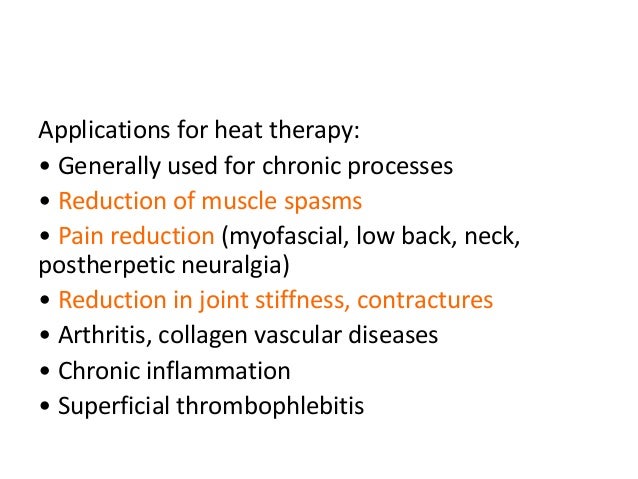 Applications for heat therapy:
• Generally used for chronic processes
• Reduction of muscle spasms
• Pain reduction (myofascial, low back, neck, postherpetic neuralgia)
• Reduction in joint stiffness, contractures
• Arthritis, collagen vascular diseases
• Chronic inflammation
• Superficial thrombophlebitis